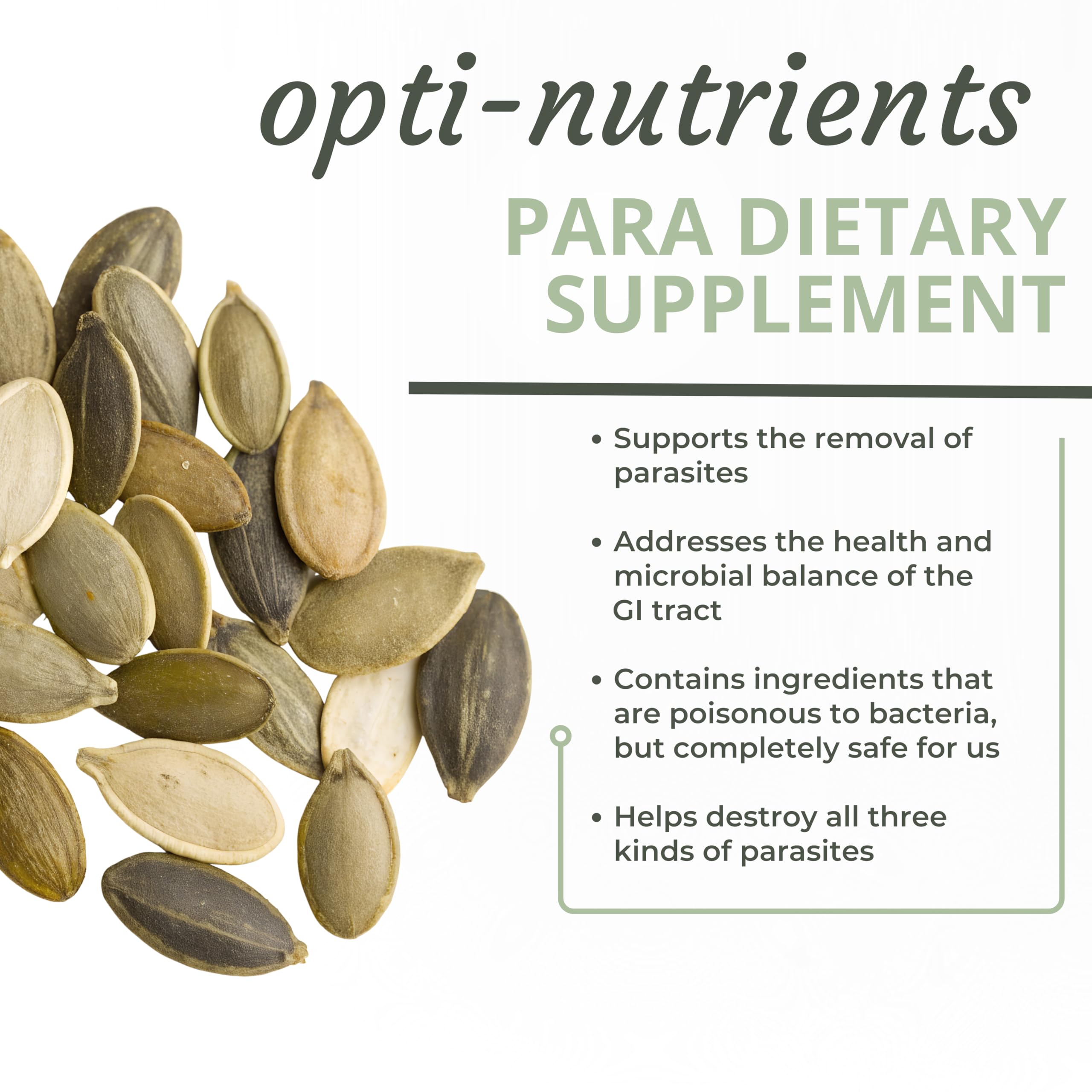 opti-nutrients

PARA DIETARY SUPPLEMENT

• Supports the removal of parasites

• Addresses the health and microbial balance of the GI tract

• Contains ingredients that are poisonous to bacteria, but completely safe for us

• Helps destroy all three kinds of parasites